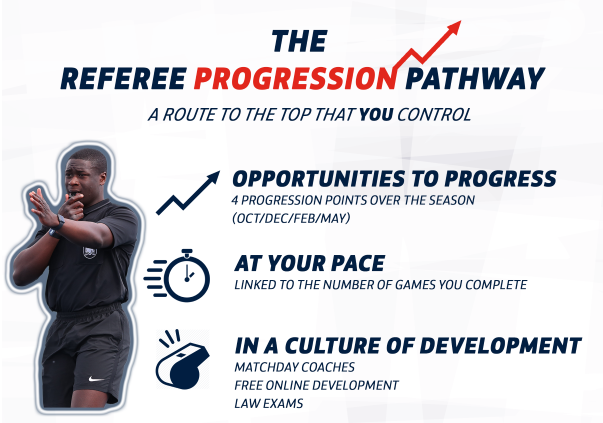 THE
REFEREE PROGRESSION PATHWAY

A ROUTE TO THE TOP THAT YOU CONTROL

OPPORTUNITIES TO PROGRESS
4 PROGRESSION POINTS OVER THE SEASON (OCT/DEC/FEB/MAY)

AT YOUR PACE
LINKED TO THE NUMBER OF GAMES YOU COMPLETE

IN A CULTURE OF DEVELOPMENT
MATCHDAY COACHES
FREE ONLINE DEVELOPMENT
LAW EXAMS